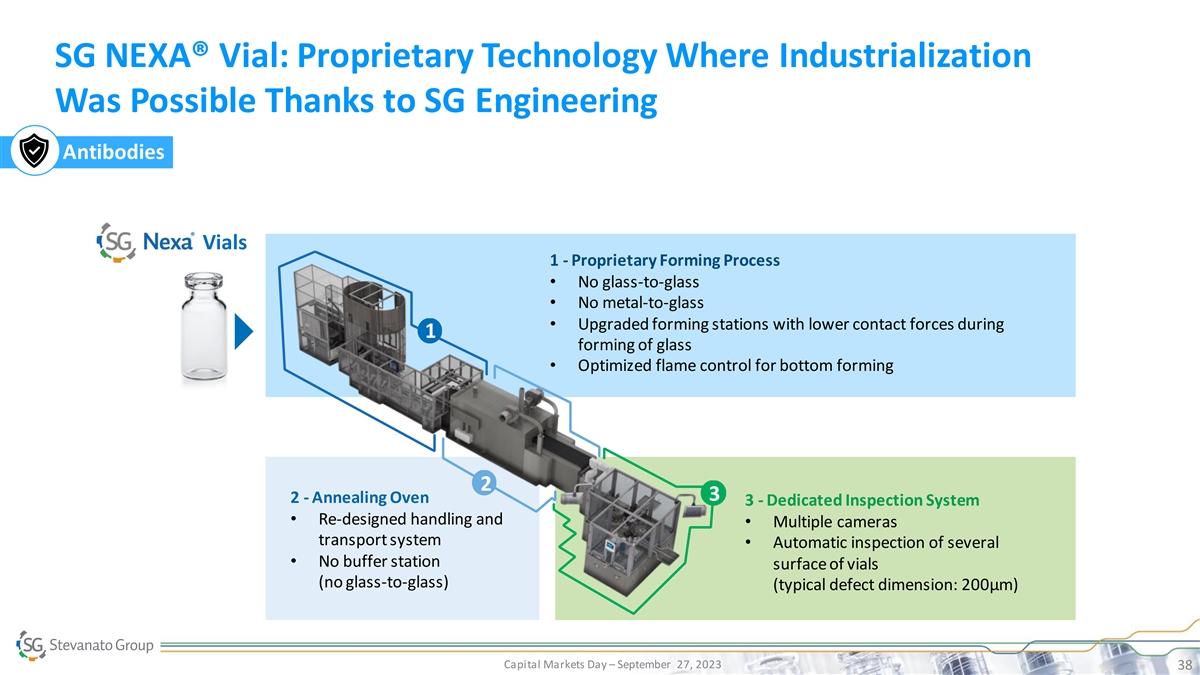 SG NEXA® Vial: Proprietary Technology Where Industrialization Was Possible Thanks to SG Engineering

Antibodies

SG Nexa® Vials

1 - Proprietary Forming Process
• No glass-to-glass
• No metal-to-glass
• Upgraded forming stations with lower contact forces during forming of glass
• Optimized flame control for bottom forming

1

2

3

2 - Annealing Oven
• Re-designed handling and transport system
• No buffer station (no glass-to-glass)

3 - Dedicated Inspection System
• Multiple cameras
• Automatic inspection of several surface of vials (typical defect dimension: 200µm)

SG Stevanato Group

Capital Markets Day – September 27, 2023

38